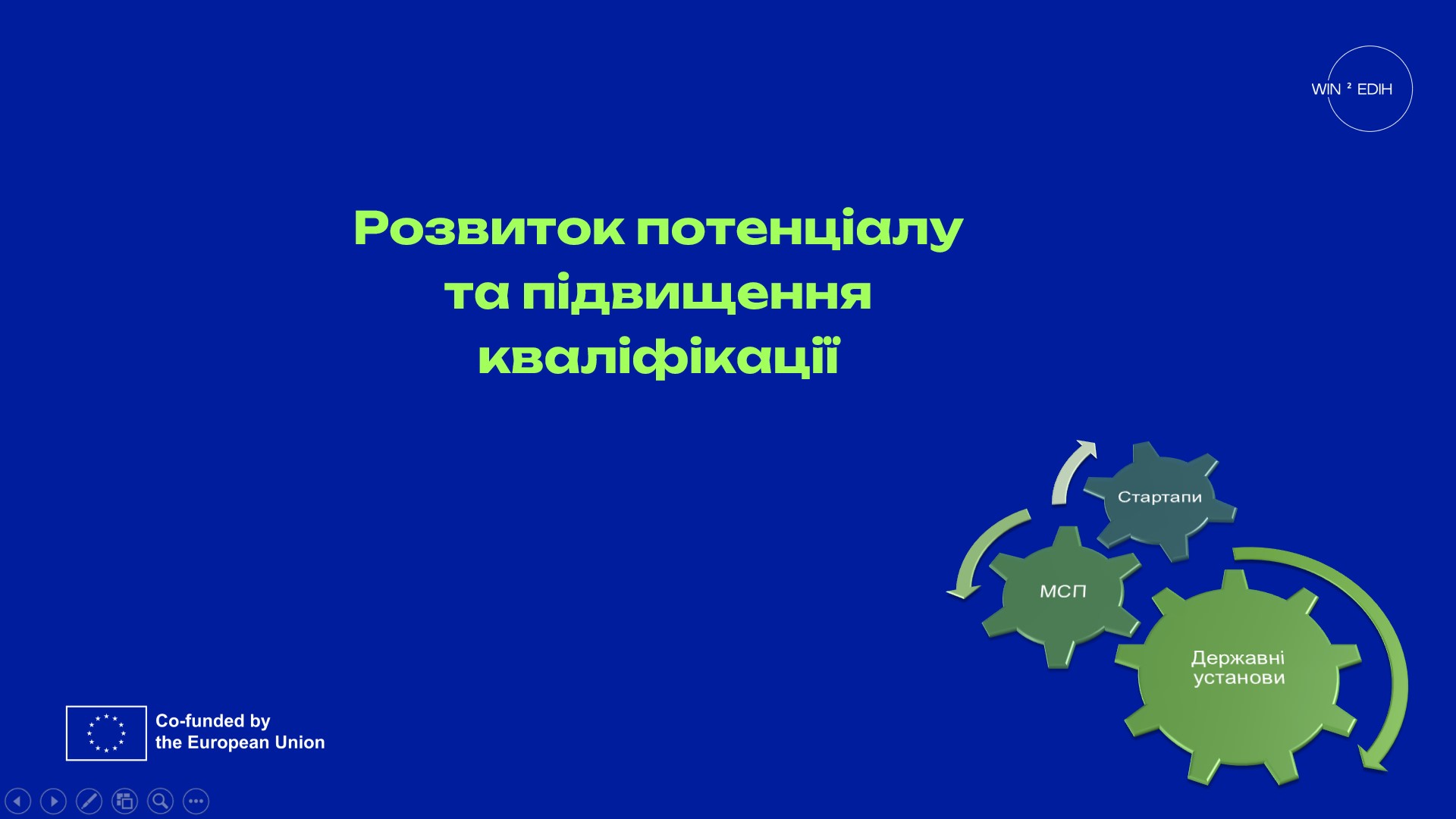 WIN ² EDIH

Розвиток потенціалу та підвищення кваліфікації

Стартапи

МСП

Державні установи

Co-funded by the European Union